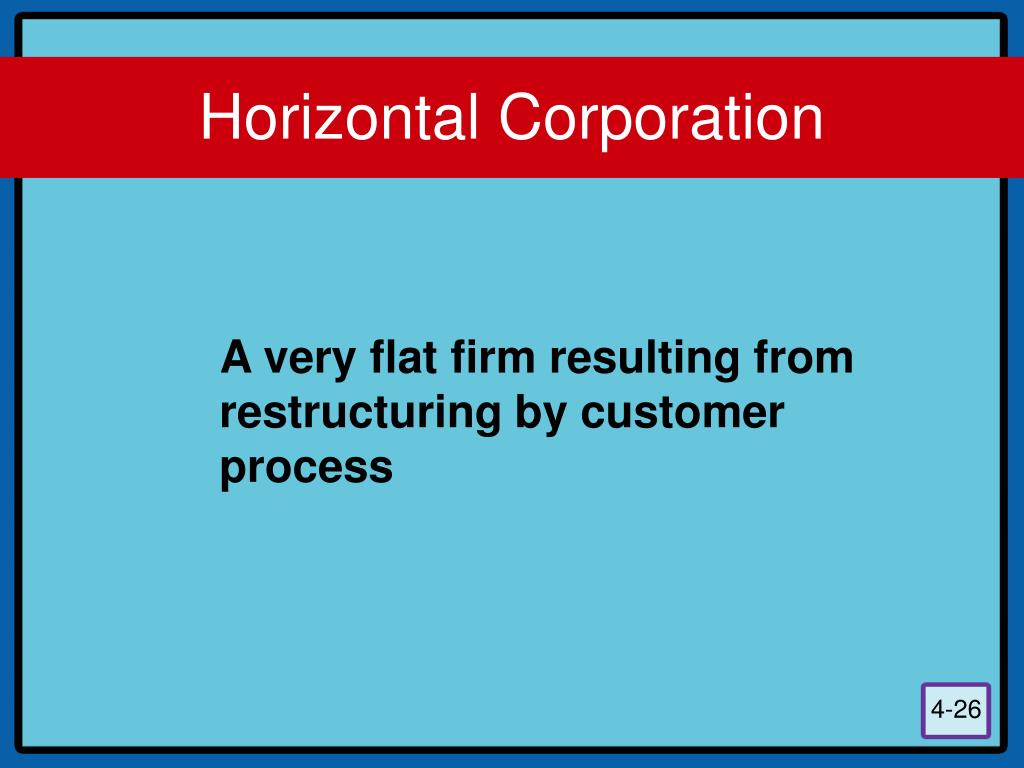 Horizontal Corporation

A very flat firm resulting from restructuring by customer process

4-26